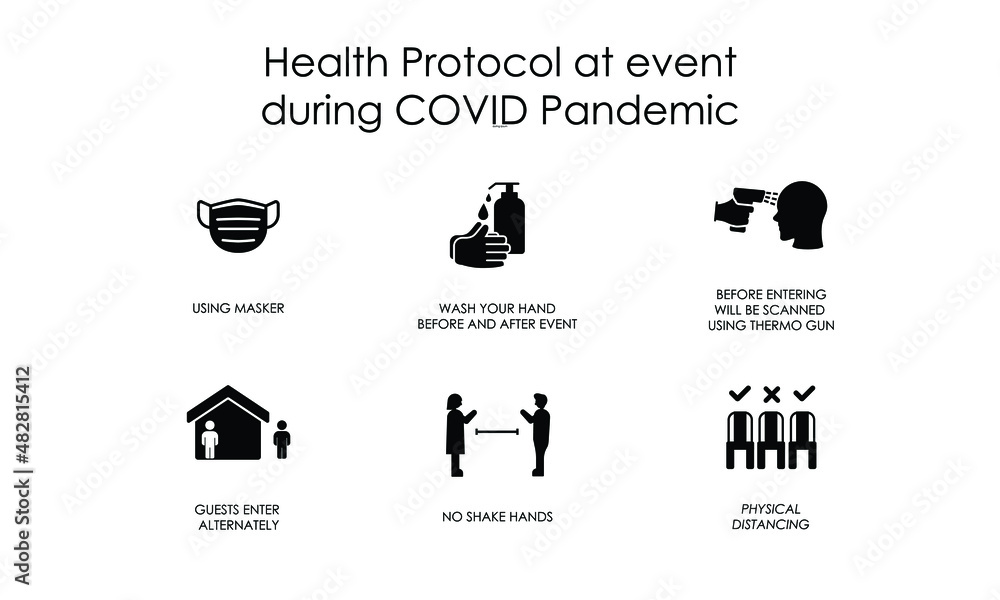 Health Protocol at event during COVID Pandemic

USING MASKER

WASH YOUR HAND BEFORE AND AFTER EVENT

BEFORE ENTERING WILL BE SCANNED USING THERMO GUN

GUESTS ENTER ALTERNATELY

NO SHAKE HANDS

PHYSICAL DISTANCING

Adobe Stock | #482815412